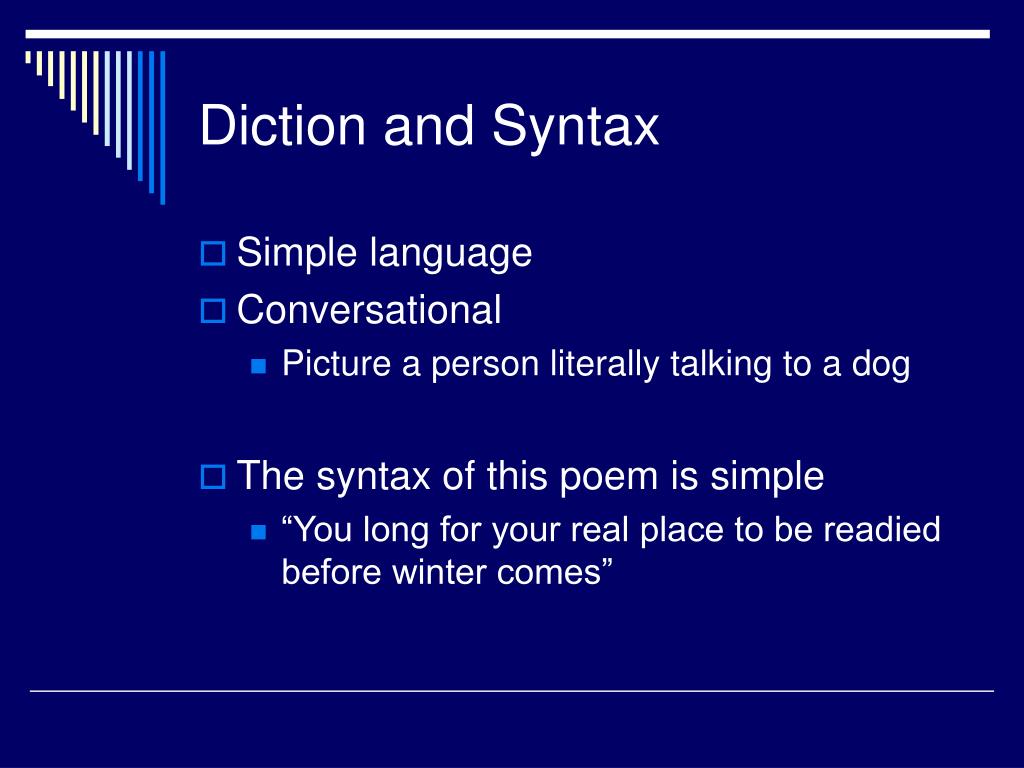 Diction and Syntax

Simple language

Conversational

Picture a person literally talking to a dog

The syntax of this poem is simple

“You long for your real place to be readied before winter comes”